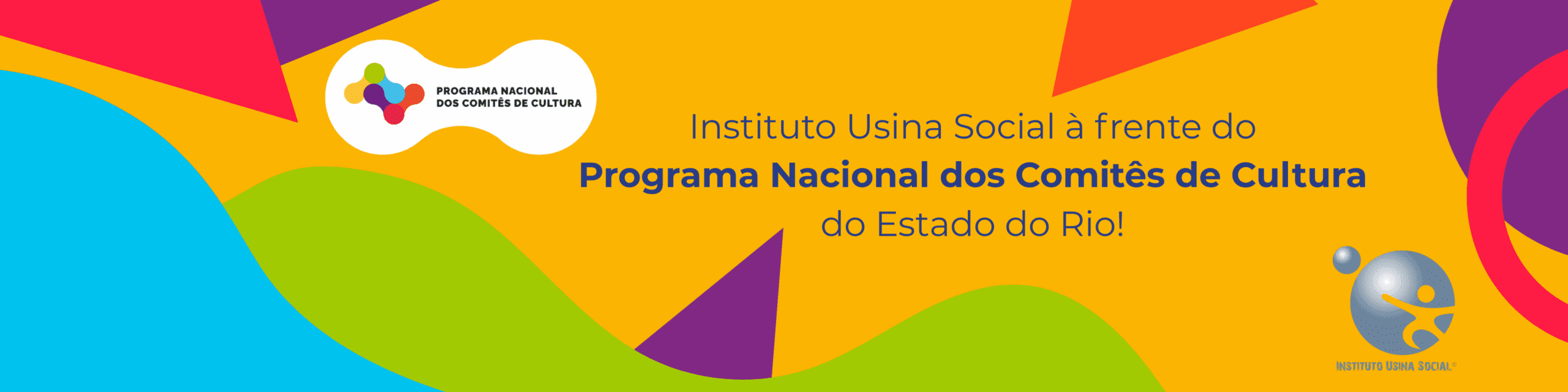 PROGRAMA NACIONAL
DOS COMITÊS DE CULTURA

Instituto Usina Social à frente do
Programa Nacional dos Comitês de Cultura
do Estado do Rio!

INSTITUTO USINA SOCIAL®